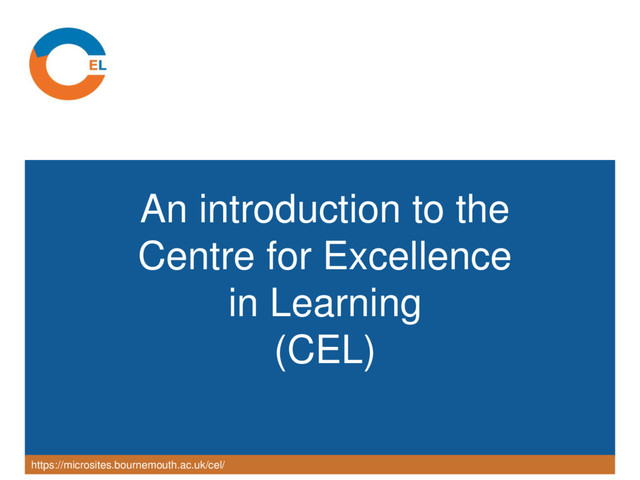 EL

An introduction to the Centre for Excellence in Learning (CEL)

https://microsites.bournemouth.ac.uk/cel/